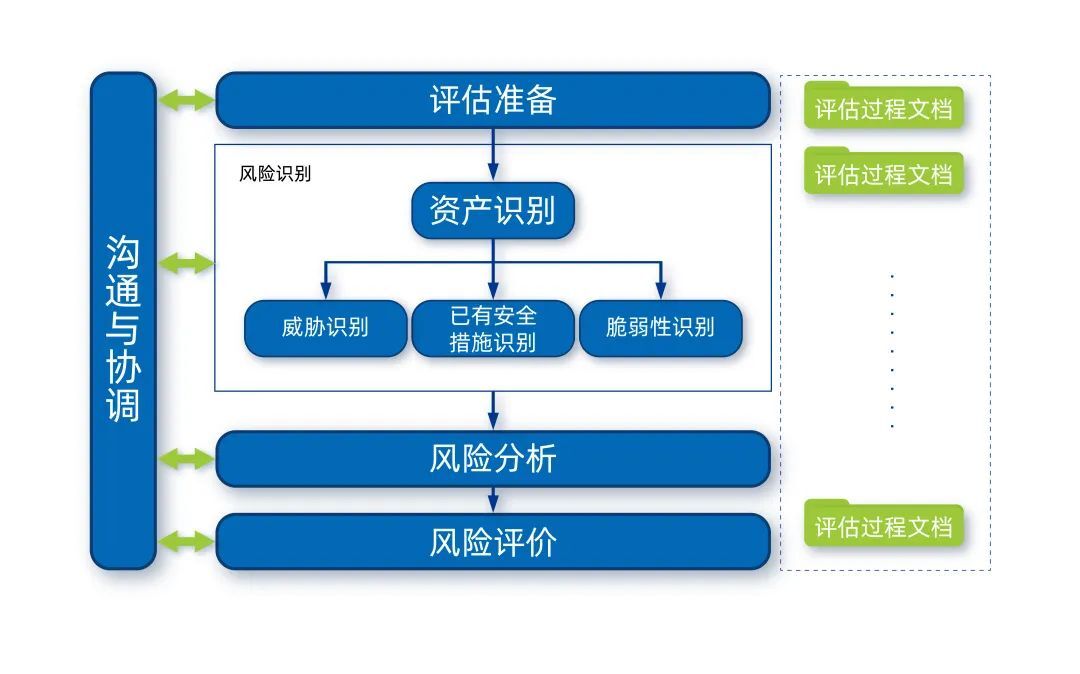 沟通与协调

评估准备

风险识别

资产识别

威胁识别

已有安全措施识别

脆弱性识别

风险分析

风险评价

评估过程文档

评估过程文档

评估过程文档